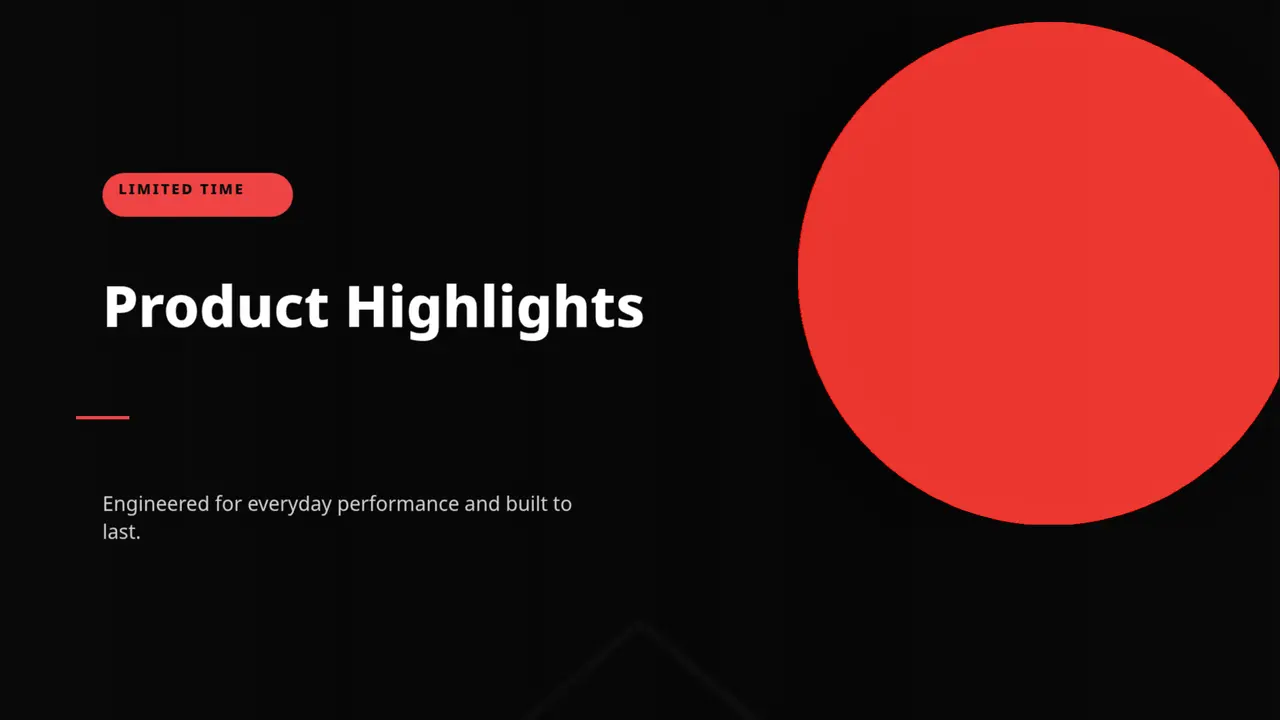 LIMITED TIME

Product Highlights

Engineered for everyday performance and built to last.